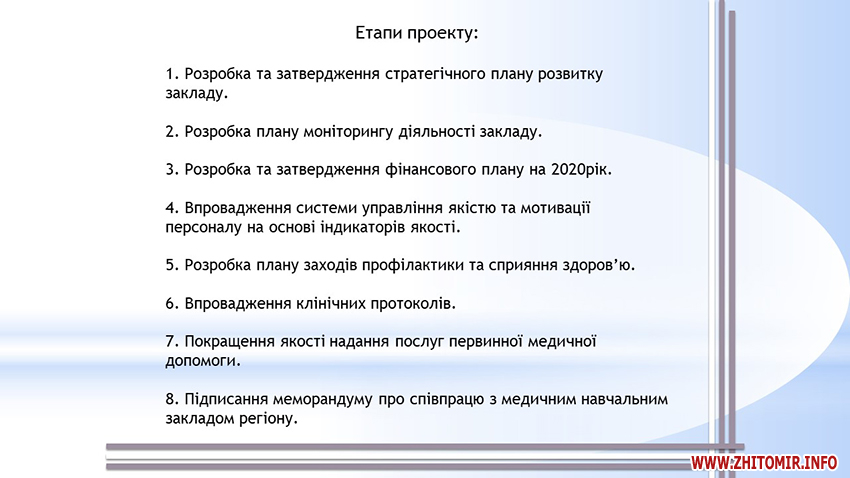 Етапи проекту:

1. Розробка та затвердження стратегічного плану розвитку закладу.

2. Розробка плану моніторингу діяльності закладу.

3. Розробка та затвердження фінансового плану на 2020рік.

4. Впровадження системи управління якістю та мотивації персоналу на основі індикаторів якості.

5. Розробка плану заходів профілактики та сприяння здоров'ю.

6. Впровадження клінічних протоколів.

7. Покращення якості надання послуг первинної медичної допомоги.

8. Підписання меморандуму про співпрацю з медичним навчальним закладом регіону.

WWW.ZHITOMIR.INFO